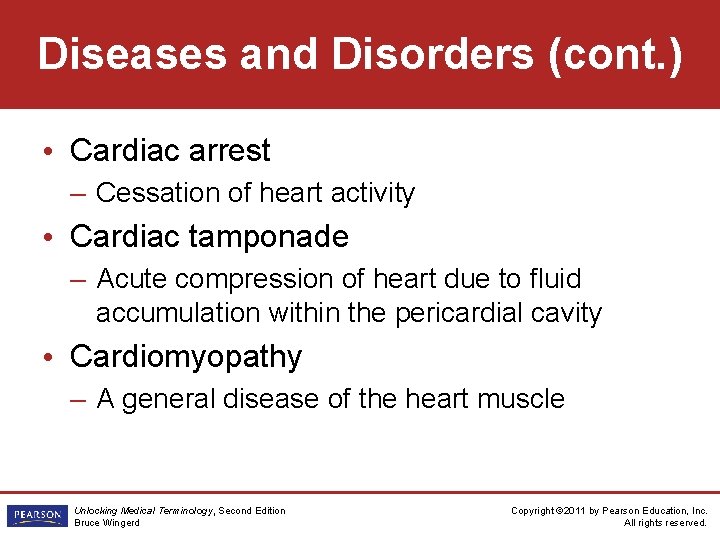 Diseases and Disorders (cont.)

• Cardiac arrest
– Cessation of heart activity
• Cardiac tamponade
– Acute compression of heart due to fluid accumulation within the pericardial cavity
• Cardiomyopathy
– A general disease of the heart muscle

PEARSON
Unlocking Medical Terminology, Second Edition
Bruce Wingerd

Copyright ©2011 by Pearson Education, Inc.
All rights reserved.